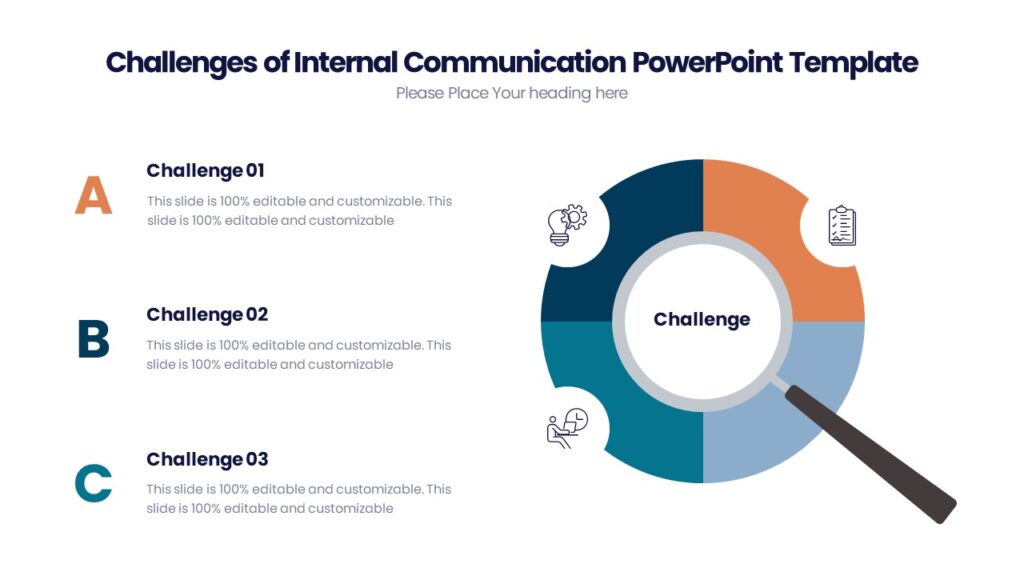 Challenges of Internal Communication PowerPoint Template
Please Place Your heading here

A

Challenge 01

This slide is 100% editable and customizable. This slide is 100% editable and customizable

B

Challenge 02

This slide is 100% editable and customizable. This slide is 100% editable and customizable

C

Challenge 03

This slide is 100% editable and customizable. This slide is 100% editable and customizable

Challenge